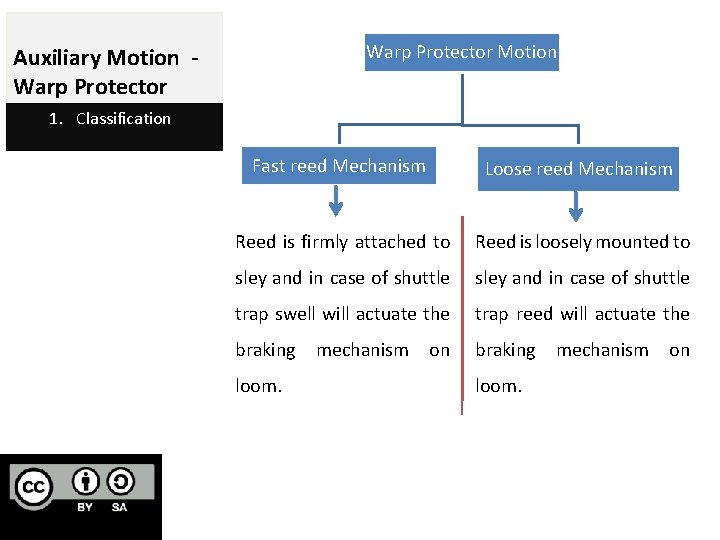 Auxiliary Motion - Warp Protector

1. Classification

Warp Protector Motion

Fast reed Mechanism

Loose reed Mechanism

Reed is firmly attached to sley and in case of shuttle trap swell will actuate the braking mechanism on loom.

Reed is loosely mounted to sley and in case of shuttle trap reed will actuate the braking mechanism on loom.

cc BY SA